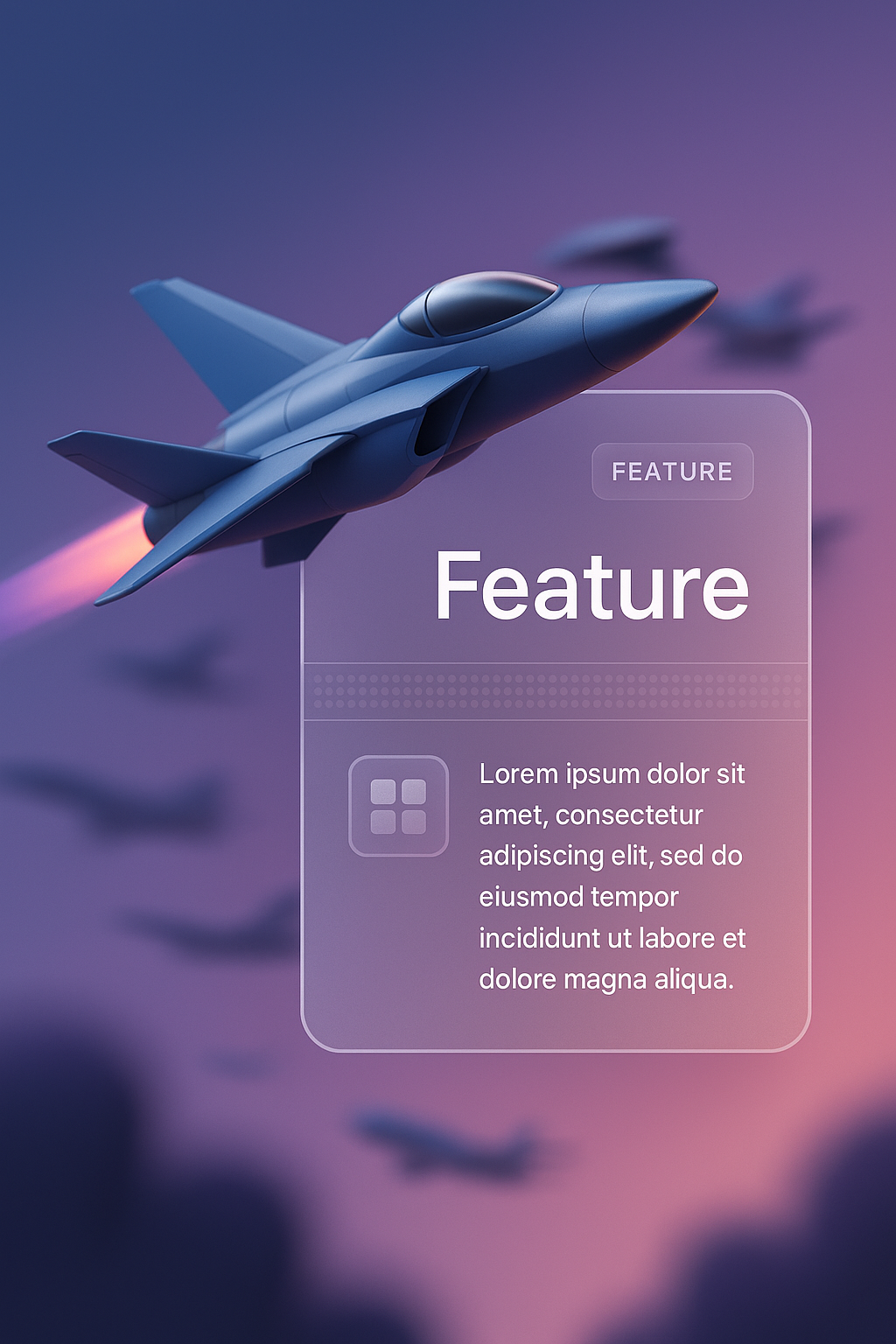 FEATURE

Feature

Lorem ipsum dolor sit amet, consectetur adipiscing elit, sed do eiusmod tempor incididunt ut labore et dolore magna aliqua.